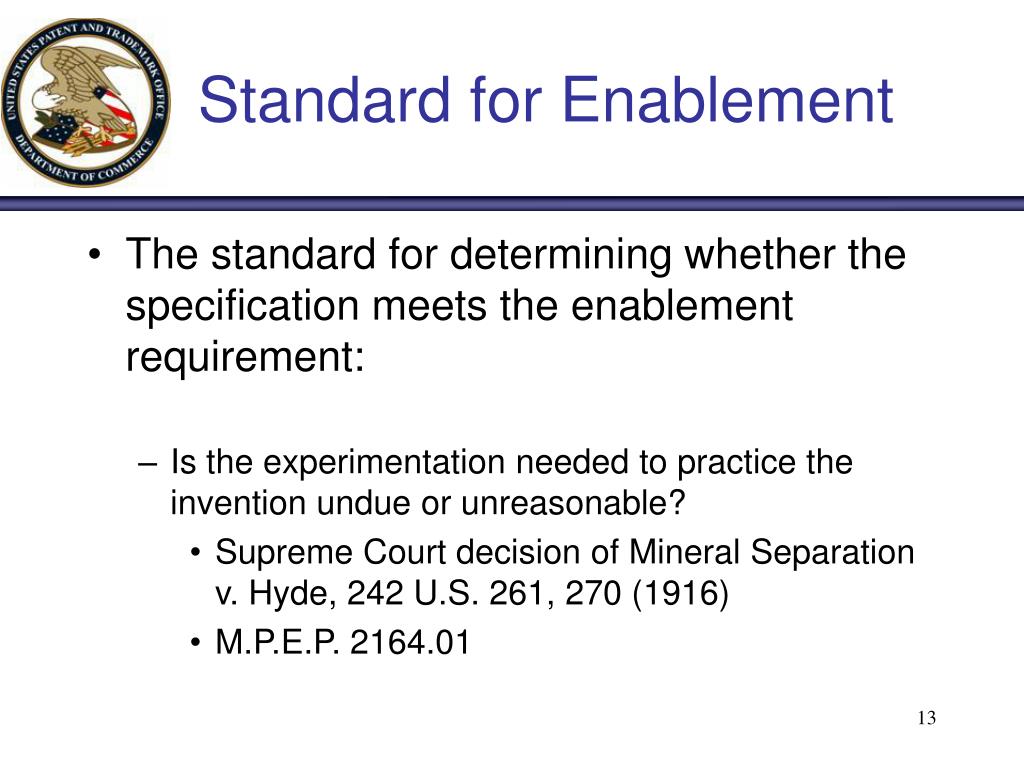 UNITED STATES PATENT AND TRADEMARK OFFICE
DEPARTMENT OF COMMERCE

Standard for Enablement

• The standard for determining whether the specification meets the enablement requirement:

– Is the experimentation needed to practice the invention undue or unreasonable?

• Supreme Court decision of Mineral Separation v. Hyde, 242 U.S. 261, 270 (1916)

• M.P.E.P. 2164.01

13